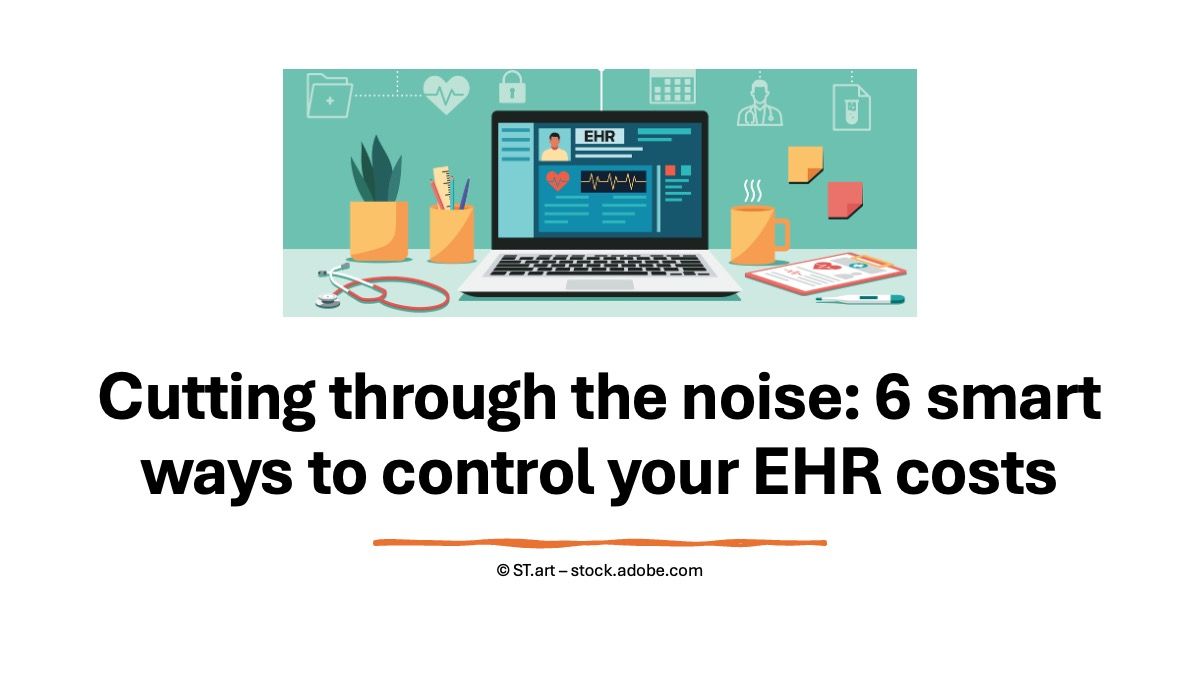 EHR

Cutting through the noise: 6 smart ways to control your EHR costs

© ST.art – stock.adobe.com